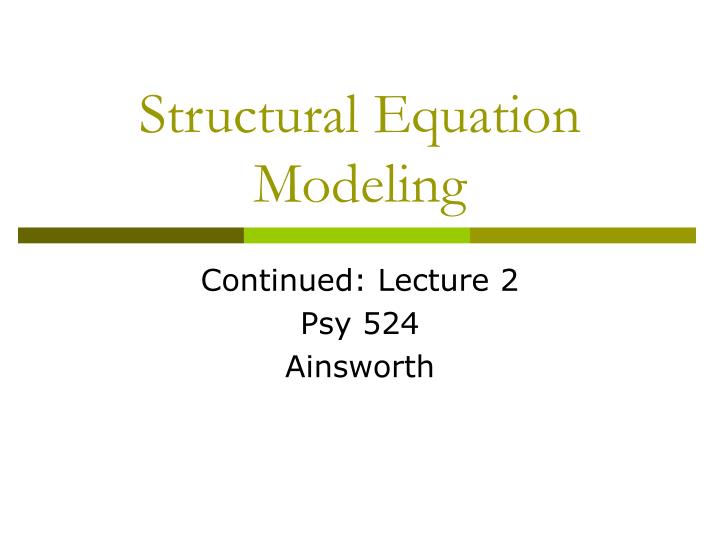 Structural Equation Modeling

Continued: Lecture 2
Psy 524
Ainsworth